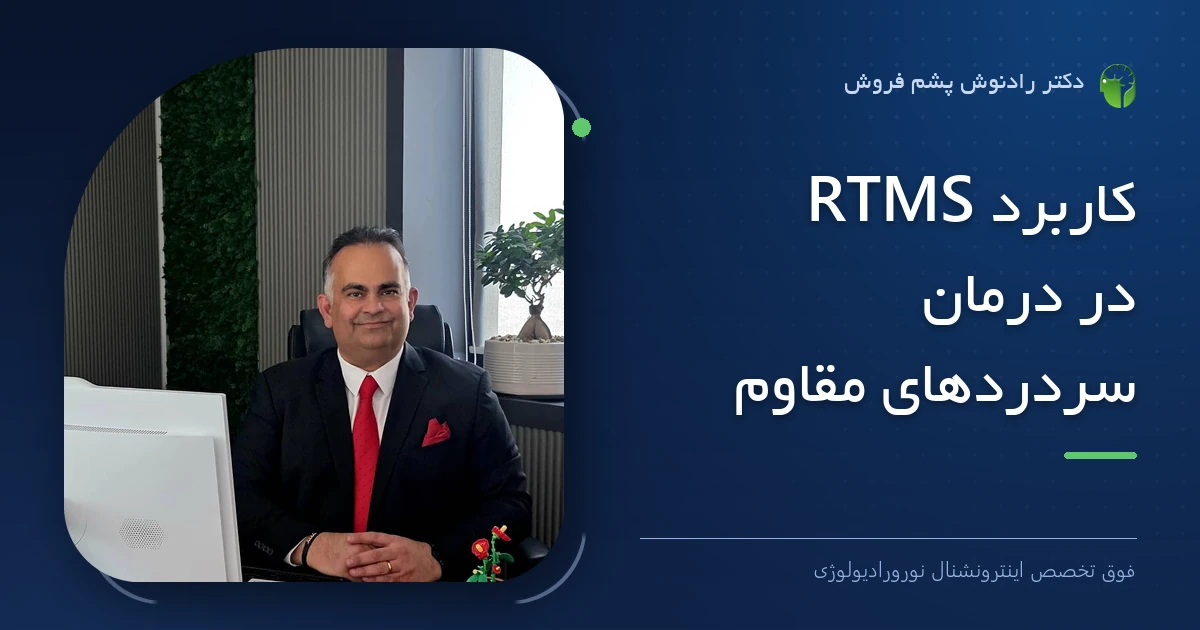 دکتر رادنوش پشم فروش

کاربرد RTMS
در درمان
سردردهای مقاوم

فوق تخصص اینترونشنال نورورادیولوژی